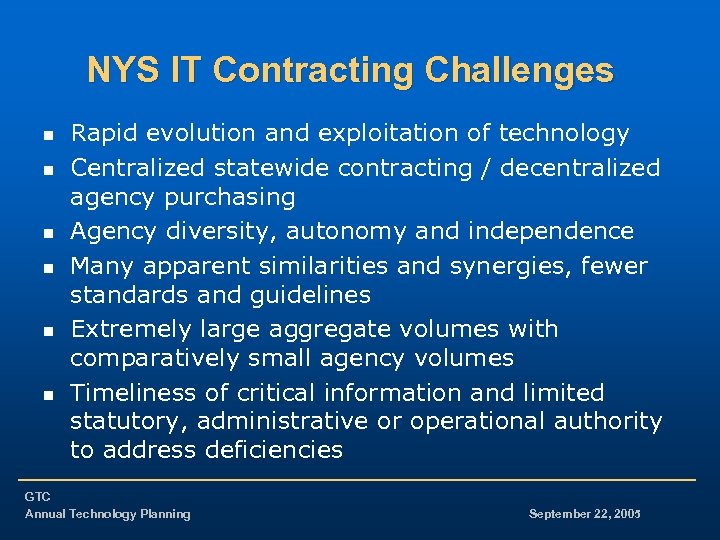 NYS IT Contracting Challenges

- Rapid evolution and exploitation of technology
- Centralized statewide contracting / decentralized agency purchasing
- Agency diversity, autonomy and independence
- Many apparent similarities and synergies, fewer standards and guidelines
- Extremely large aggregate volumes with comparatively small agency volumes
- Timeliness of critical information and limited statutory, administrative or operational authority to address deficiencies

GTC
Annual Technology Planning

September 22, 2005